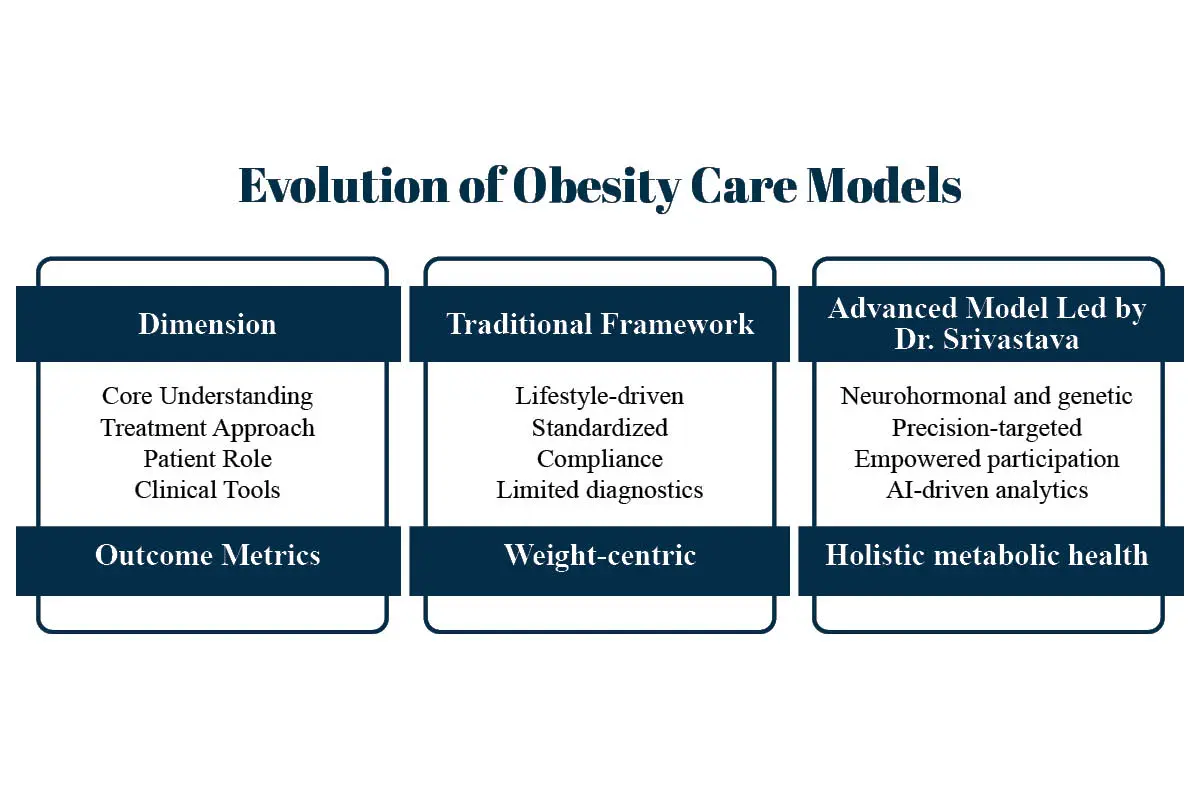 Evolution of Obesity Care Models

| Dimension | Traditional Framework | Advanced Model Led by Dr. Srivastava |
|---|---|---|
| Core Understanding | Lifestyle-driven | Neurohormonal and genetic |
| Treatment Approach | Standardized | Precision-targeted |
| Patient Role | Compliance | Empowered participation |
| Clinical Tools | Limited diagnostics | AI-driven analytics |
| Outcome Metrics | Weight-centric | Holistic metabolic health |